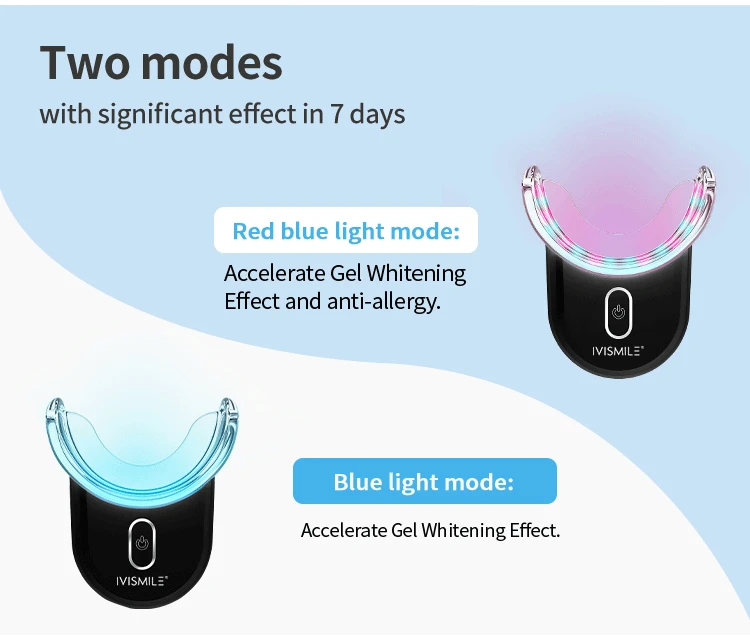 Two modes
with significant effect in 7 days

Red blue light mode:
Accelerate Gel Whitening Effect and anti-allergy.

IVISMILE

Blue light mode:
Accelerate Gel Whitening Effect.

IVISMILE